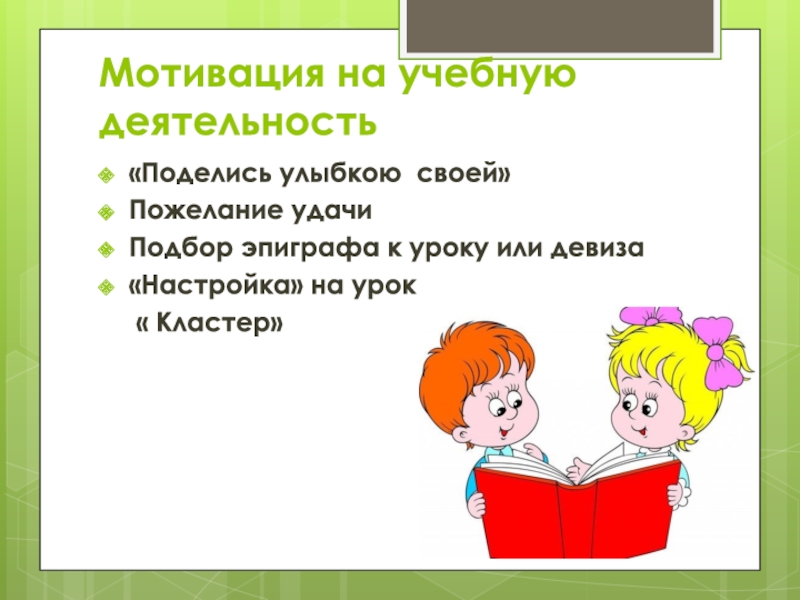 Мотивация на учебную деятельность

«Поделись улыбкою  своей»
Пожелание удачи
Подбор эпиграфа к уроку или девиза
«Настройка» на урок
« Кластер»